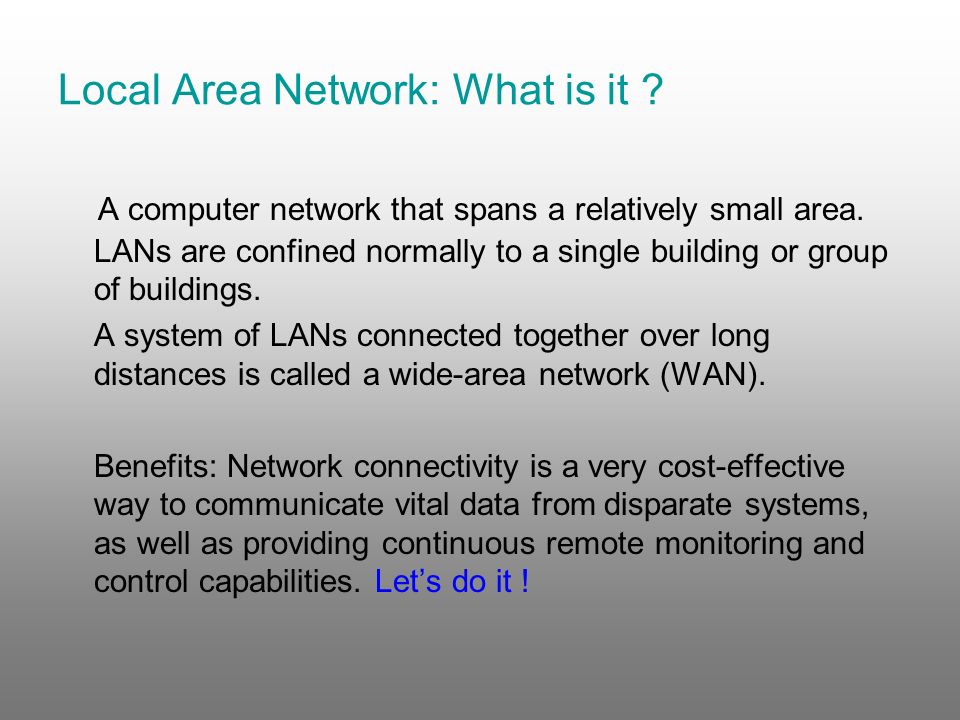 Local Area Network: What is it ?

A computer network that spans a relatively small area. LANs are confined normally to a single building or group of buildings.

A system of LANs connected together over long distances is called a wide-area network (WAN).

Benefits: Network connectivity is a very cost-effective way to communicate vital data from disparate systems, as well as providing continuous remote monitoring and control capabilities. Let’s do it !